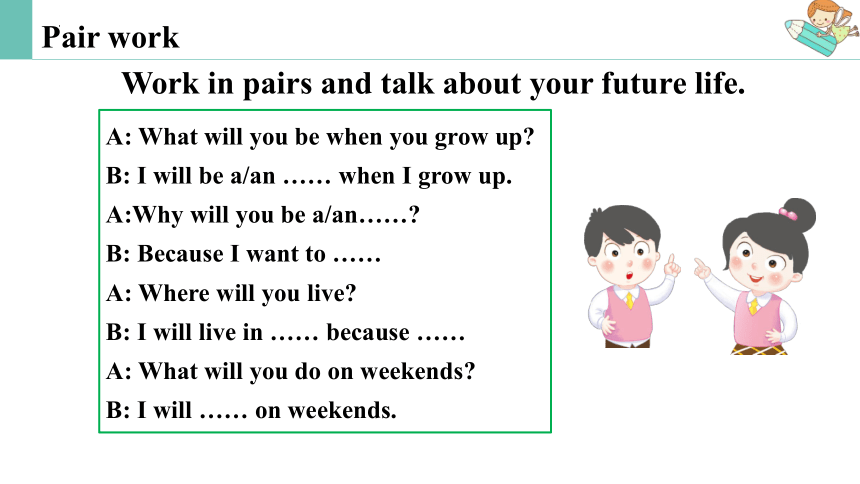 Pair work

Work in pairs and talk about your future life.

A: What will you be when you grow up?

B: I will be a/an …… when I grow up.

A:Why will you be a/an……?

B: Because I want to ……

A: Where will you live?

B: I will live in …… because ……

A: What will you do on weekends?

B: I will …… on weekends.